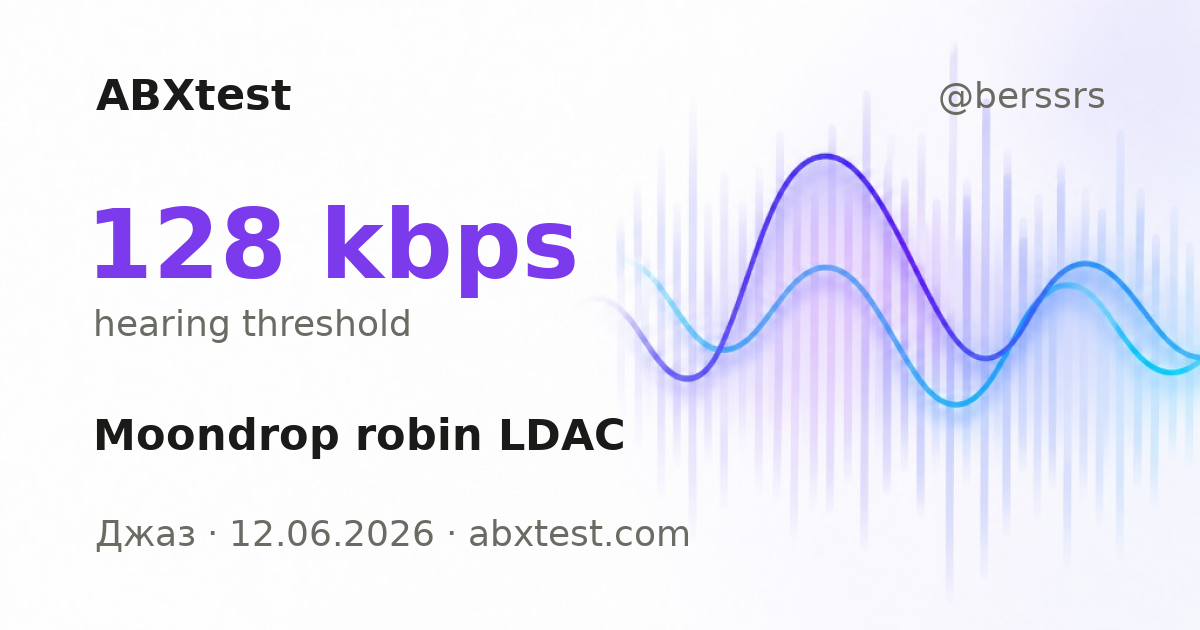 ABXtest

@berssrs

128 kbps

hearing threshold

Moondrop robin LDAC

Джаз · 12.06.2026 · abxtest.com